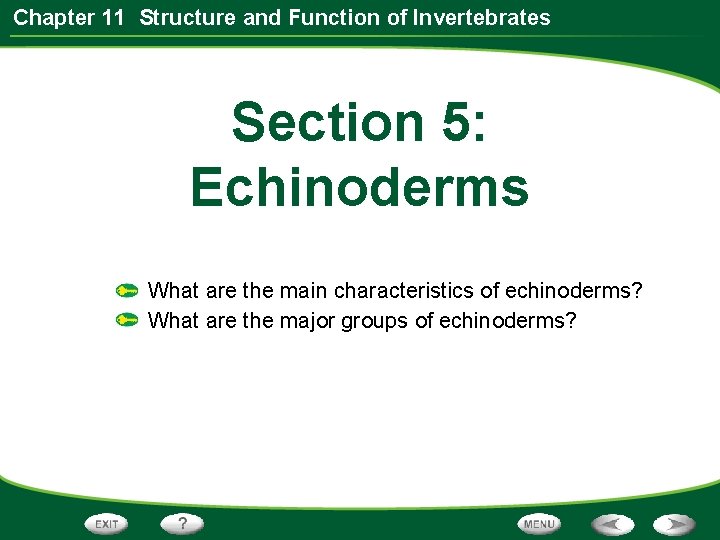 Chapter 11 Structure and Function of Invertebrates

Section 5: Echinoderms

What are the main characteristics of echinoderms?
What are the major groups of echinoderms?

EXIT ? MENU